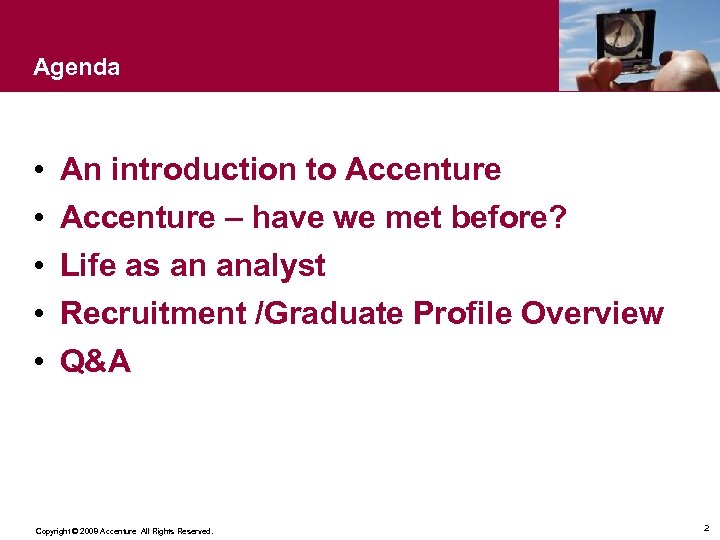 Agenda

• An introduction to Accenture
• Accenture – have we met before?
• Life as an analyst
• Recruitment /Graduate Profile Overview
• Q&A

Copyright © 2009 Accenture All Rights Reserved.

2